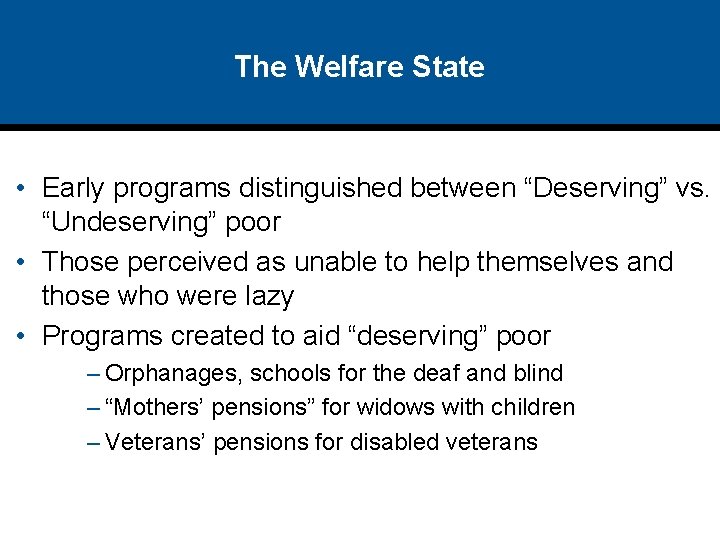 The Welfare State

• Early programs distinguished between “Deserving” vs. “Undeserving” poor

• Those perceived as unable to help themselves and those who were lazy

• Programs created to aid “deserving” poor

– Orphanages, schools for the deaf and blind

– “Mothers’ pensions” for widows with children

– Veterans’ pensions for disabled veterans